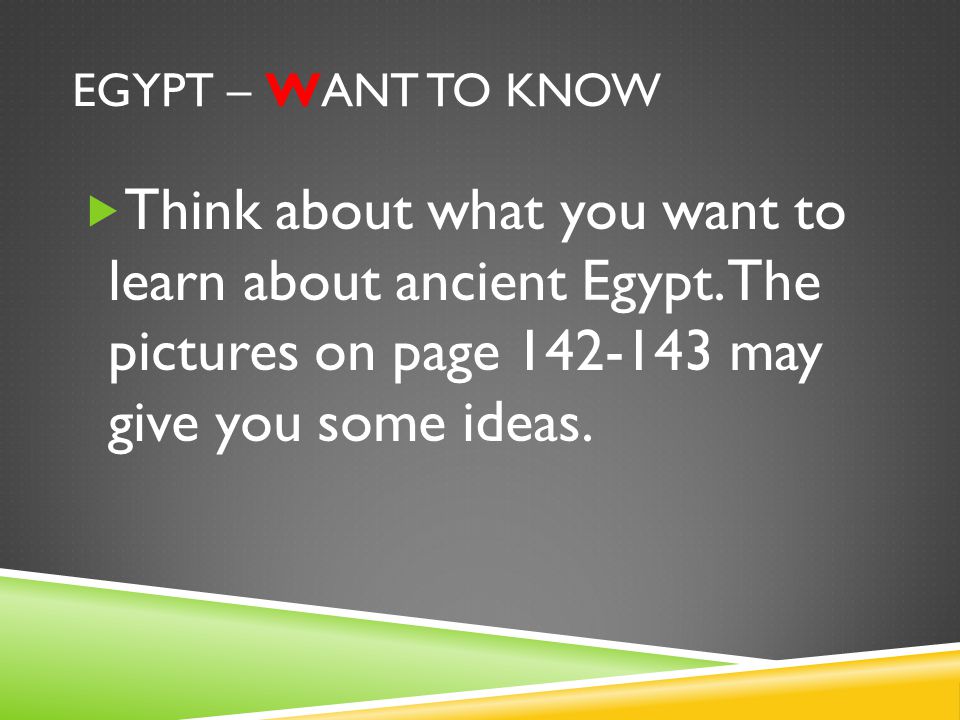 EGYPT – WANT TO KNOW

Think about what you want to learn about ancient Egypt. The pictures on page 142-143 may give you some ideas.